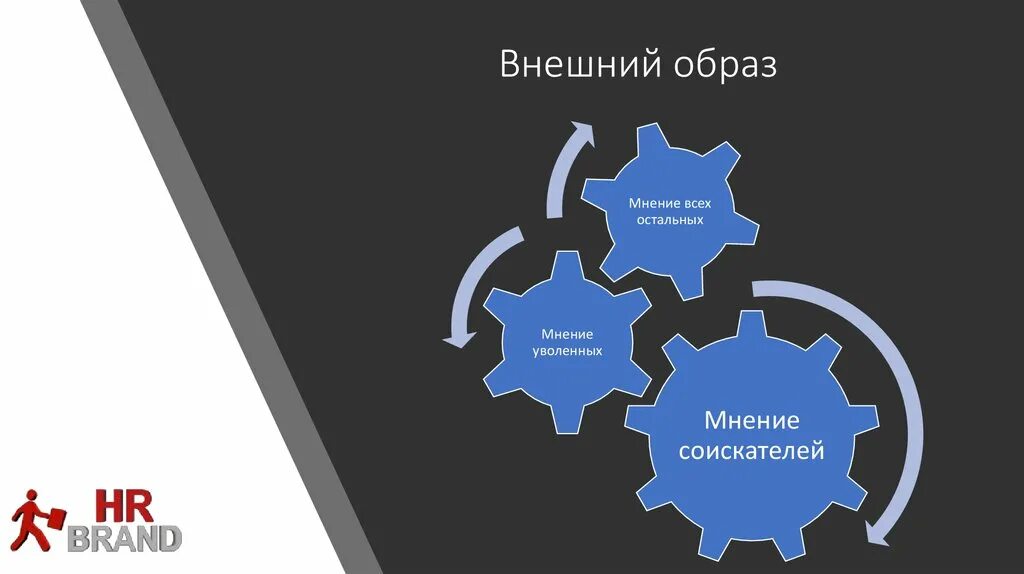 Внешний образ

Мнение всех остальных

Мнение уволенных

Мнение соискателей

HR BRAND